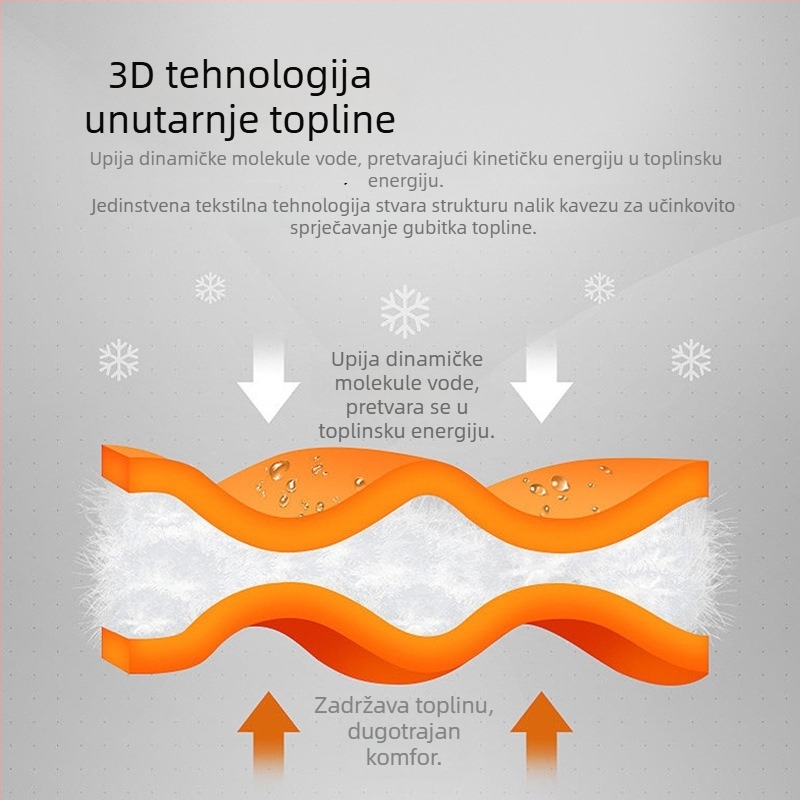 3D tehnologija unutarnje topline

Upija dinamičke molekule vode, pretvarajući kinetičku energiju u toplinsku energiju.

Jedinstvena tekstilna tehnologija stvara strukturu nalik kavezu za učinkovito sprječavanje gubitka topline.

Upija dinamičke molekule vode, pretvara se u toplinsku energiju.

Zadržava toplinu, dugotrajan komfor.